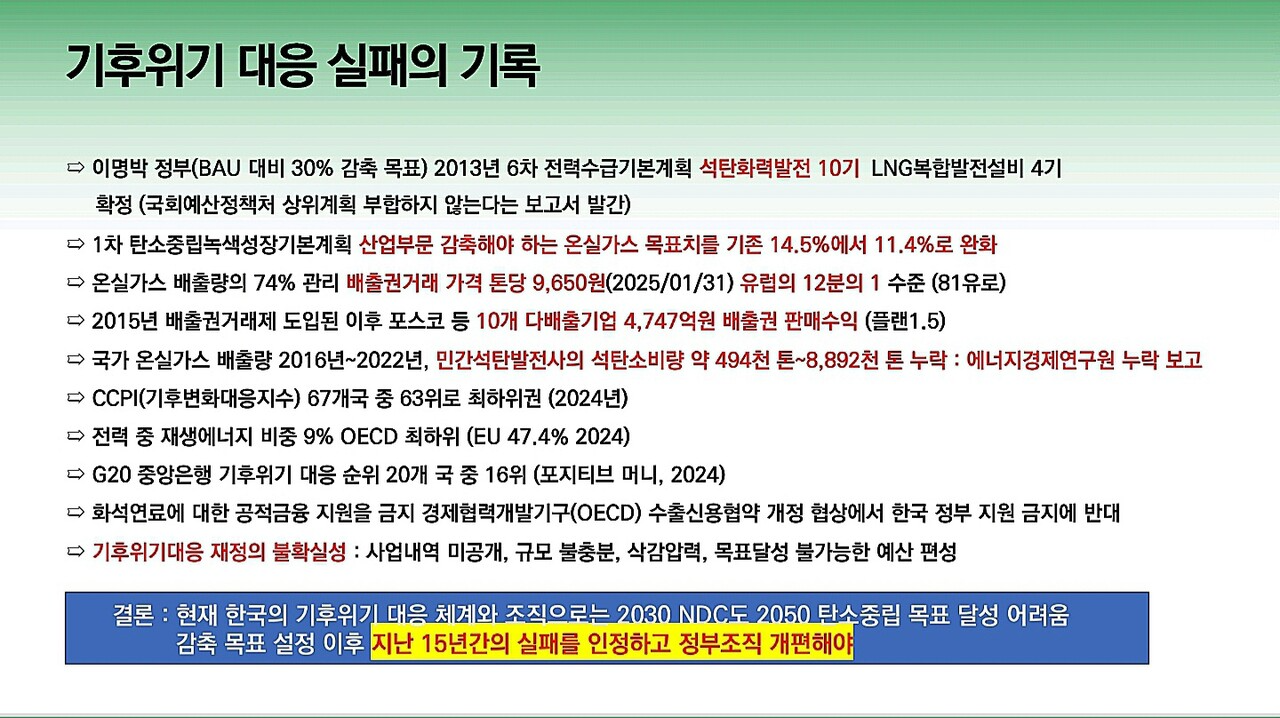 기후위기 대응 실패의 기록

⇨ 이명박 정부(BAU 대비 30% 감축 목표) 2013년 6차 전력수급기본계획 석탄화력발전 10기 LNG복합발전설비 4기 확정 (국회예산정책처 상위계획 부합하지 않는다는 보고서 발간)

⇨ 1차 탄소중립녹색성장기본계획 산업부문 감축해야 하는 온실가스 목표치를 기존 14.5%에서 11.4%로 완화

⇨ 온실가스 배출량의 74% 관리 배출권거래 가격 톤당 9,650원(2025/01/31) 유럽의 12분의 1 수준 (81유로)

⇨ 2015년 배출권거래제 도입된 이후 포스코 등 10개 다배출기업 4,747억원 배출권 판매수익 (플랜1.5)

⇨ 국가 온실가스 배출량 2016년~2022년, 민간석탄발전사의 석탄소비량 약 494천 톤~8,892천 톤 누락 : 에너지경제연구원 누락 보고

⇨ CCPI(기후변화대응지수) 67개국 중 63위로 최하위권 (2024년)

⇨ 전력 중 재생에너지 비중 9% OECD 최하위 (EU 47.4% 2024)

⇨ G20 중앙은행 기후위기 대응 순위 20개 국 중 16위 (포지티브 머니, 2024)

⇨ 화석연료에 대한 공적금융 지원을 금지 경제협력개발기구(OECD) 수출신용협약 개정 협상에서 한국 정부 지원 금지에 반대

⇨ 기후위기대응 재정의 불확실성 : 사업내역 미공개, 규모 불충분, 삭감압력, 목표달성 불가능한 예산 편성

결론 : 현재 한국의 기후위기 대응 체계와 조직으로는 2030 NDC도 2050 탄소중립 목표 달성 어려움
감축 목표 설정 이후 지난 15년간의 실패를 인정하고 정부조직 개편해야